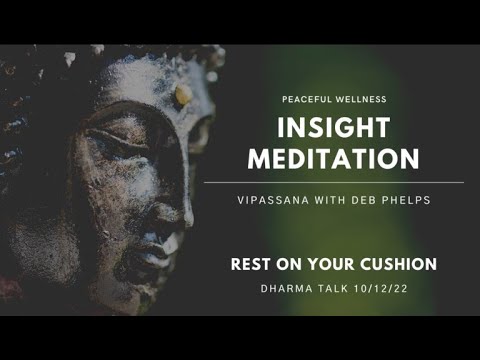 PEACEFUL WELLNESS

INSIGHT MEDITATION

VIPASSANA WITH DEB PHELPS

REST ON YOUR CUSHION

DHARMA TALK 10/12/22